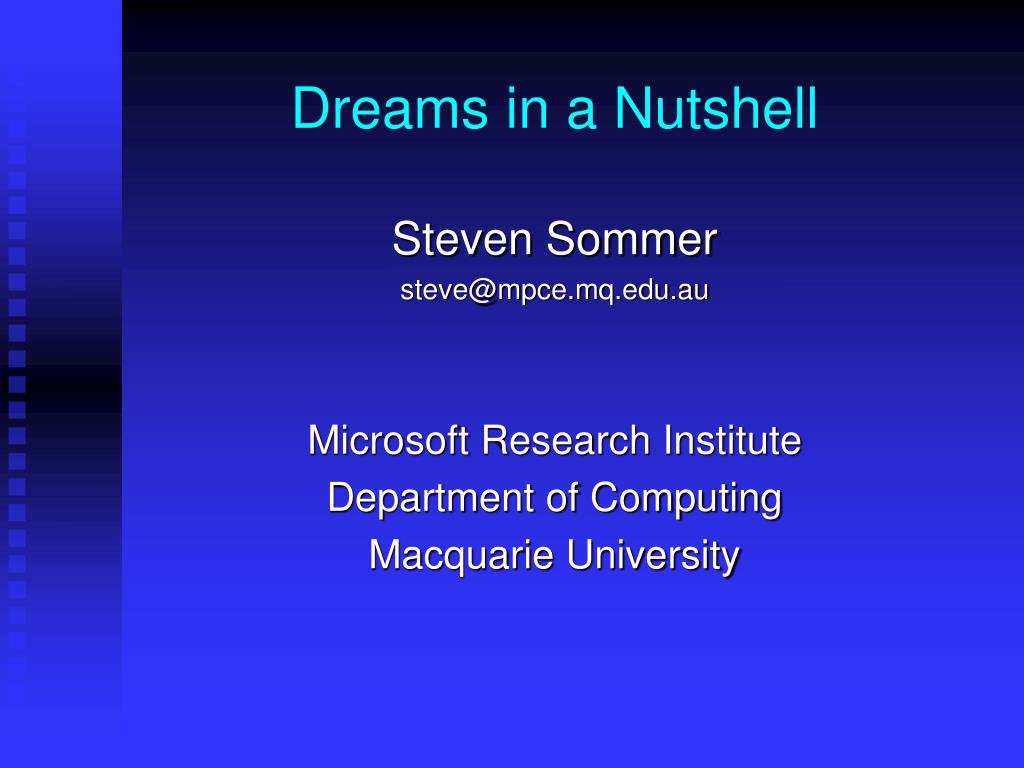 Dreams in a Nutshell

Steven Sommer
steve@mpce.mq.edu.au

Microsoft Research Institute
Department of Computing
Macquarie University